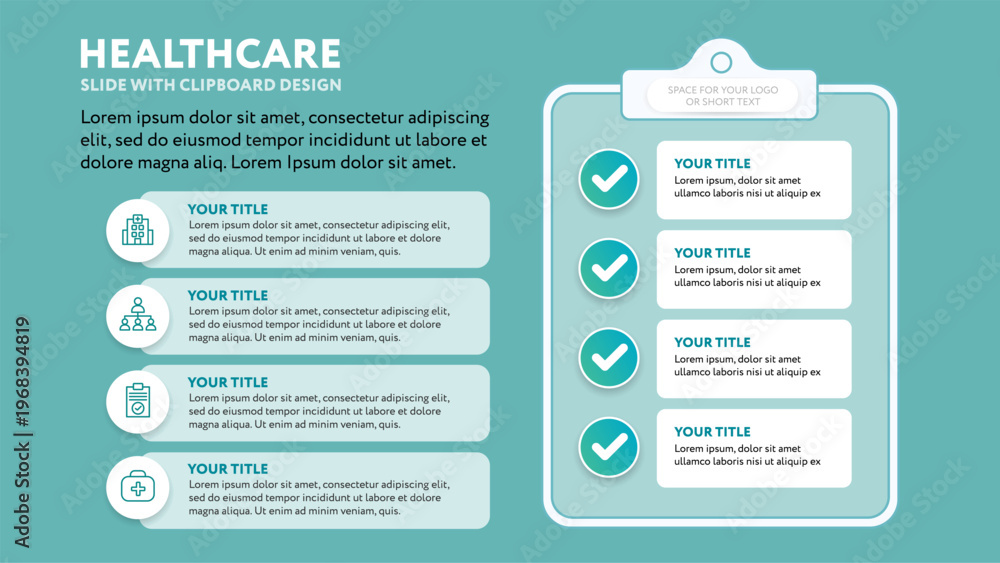 HEALTHCARE
SLIDE WITH CLIPBOARD DESIGN

Lorem ipsum dolor sit amet, consectetur adipiscing elit, sed do eiusmod tempor incididunt ut labore et dolore magna aliq. Lorem Ipsum dolor sit amet.

YOUR TITLE
Lorem ipsum dolor sit amet, consectetur adipiscing elit, sed do eiusmod tempor incididunt ut labore et dolore magna aliqua. Ut enim ad minim veniam, quis.

YOUR TITLE
Lorem ipsum dolor sit amet, consectetur adipiscing elit, sed do eiusmod tempor incididunt ut labore et dolore magna aliqua. Ut enim ad minim veniam, quis.

YOUR TITLE
Lorem ipsum dolor sit amet, consectetur adipiscing elit, sed do eiusmod tempor incididunt ut labore et dolore magna aliqua. Ut enim ad minim veniam, quis.

YOUR TITLE
Lorem ipsum dolor sit amet, consectetur adipiscing elit, sed do eiusmod tempor incididunt ut labore et dolore magna aliqua. Ut enim ad minim veniam, quis.

SPACE FOR YOUR LOGO
OR SHORT TEXT

YOUR TITLE
Lorem ipsum, dolor sit amet ullamco laboris nisi ut aliquip ex

YOUR TITLE
Lorem ipsum, dolor sit amet ullamco laboris nisi ut aliquip ex

YOUR TITLE
Lorem ipsum, dolor sit amet ullamco laboris nisi ut aliquip ex

YOUR TITLE
Lorem ipsum, dolor sit amet ullamco laboris nisi ut aliquip ex

Adobe Stock | #1968394819